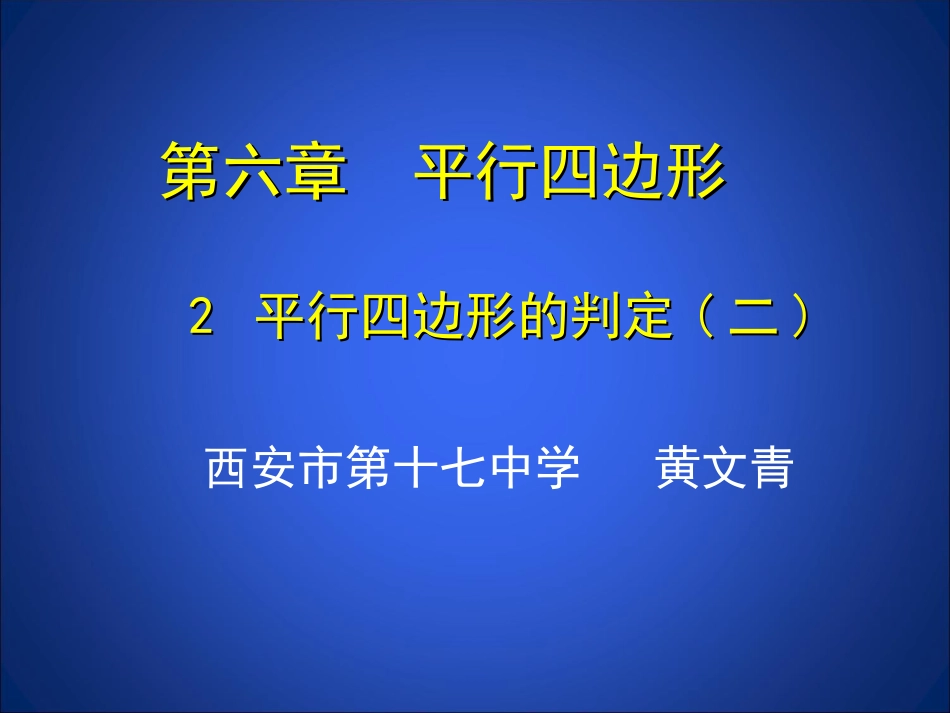 第六章　平行四边形

2　平行四边形的判定（二）

西安市第十七中学　　黄文青